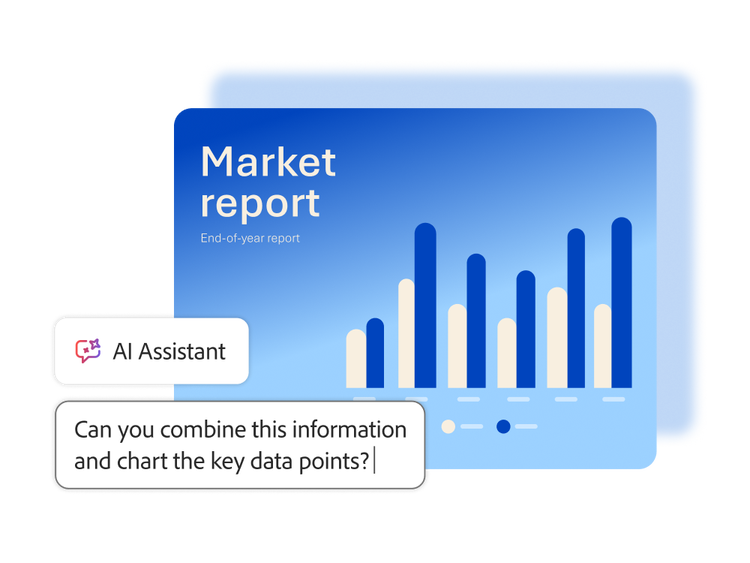 Market report
End-of-year report

AI Assistant

Can you combine this information and chart the key data points?